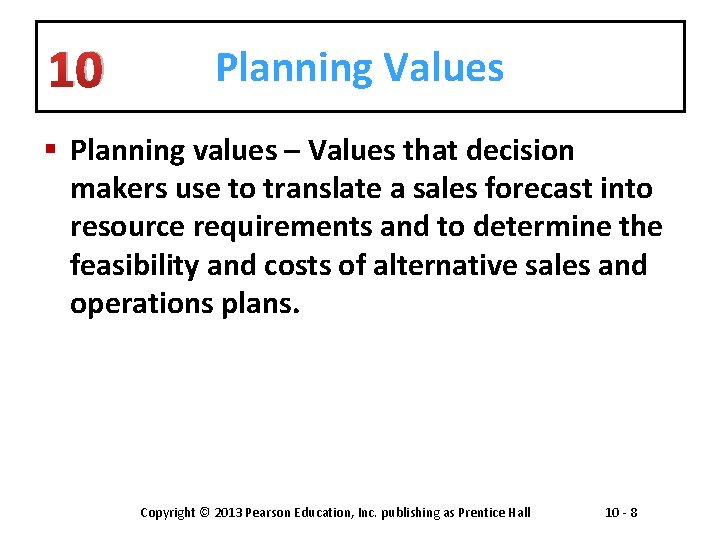 10 Planning Values

▪ Planning values – Values that decision makers use to translate a sales forecast into resource requirements and to determine the feasibility and costs of alternative sales and operations plans.

Copyright © 2013 Pearson Education, Inc. publishing as Prentice Hall 10 - 8